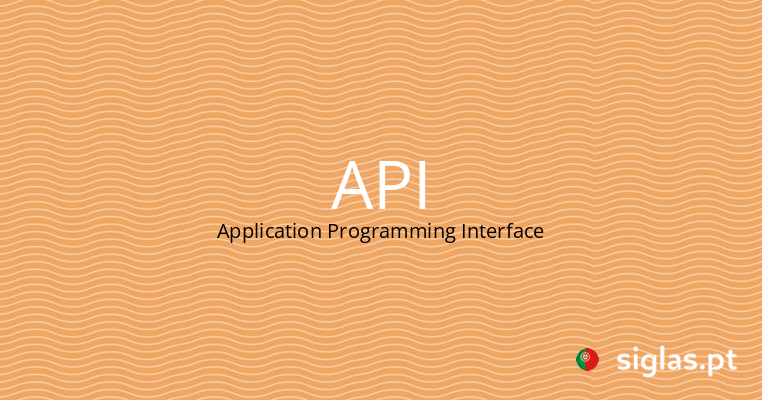 API
Application Programming Interface

siglas.pt